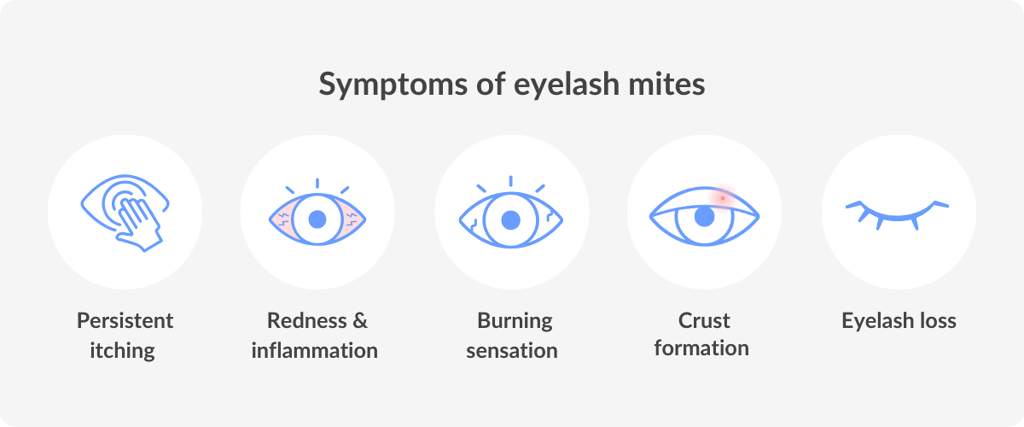 Symptoms of eyelash mites

Persistent itching

Redness & inflammation

Burning sensation

Crust formation

Eyelash loss